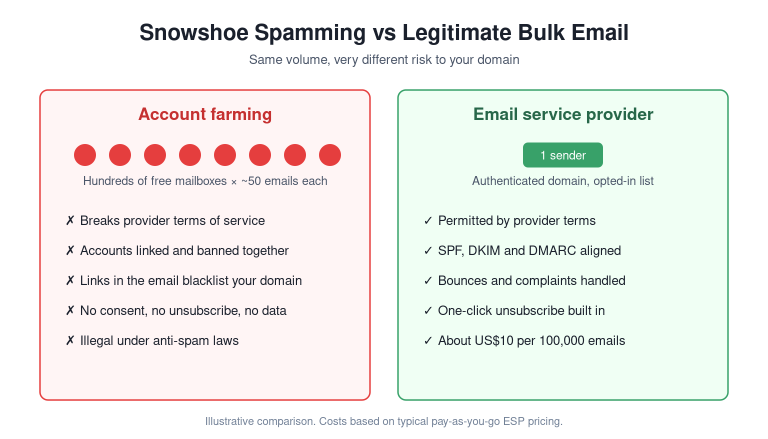 Snowshoe Spamming vs Legitimate Bulk Email

Same volume, very different risk to your domain

Account farming

Hundreds of free mailboxes × ~50 emails each

✗ Breaks provider terms of service

✗ Accounts linked and banned together

✗ Links in the email blacklist your domain

✗ No consent, no unsubscribe, no data

✗ Illegal under anti-spam laws

Email service provider

1 sender

Authenticated domain, opted-in list

✓ Permitted by provider terms

✓ SPF, DKIM and DMARC aligned

✓ Bounces and complaints handled

✓ One-click unsubscribe built in

✓ About US$10 per 100,000 emails

Illustrative comparison. Costs based on typical pay-as-you-go ESP pricing.